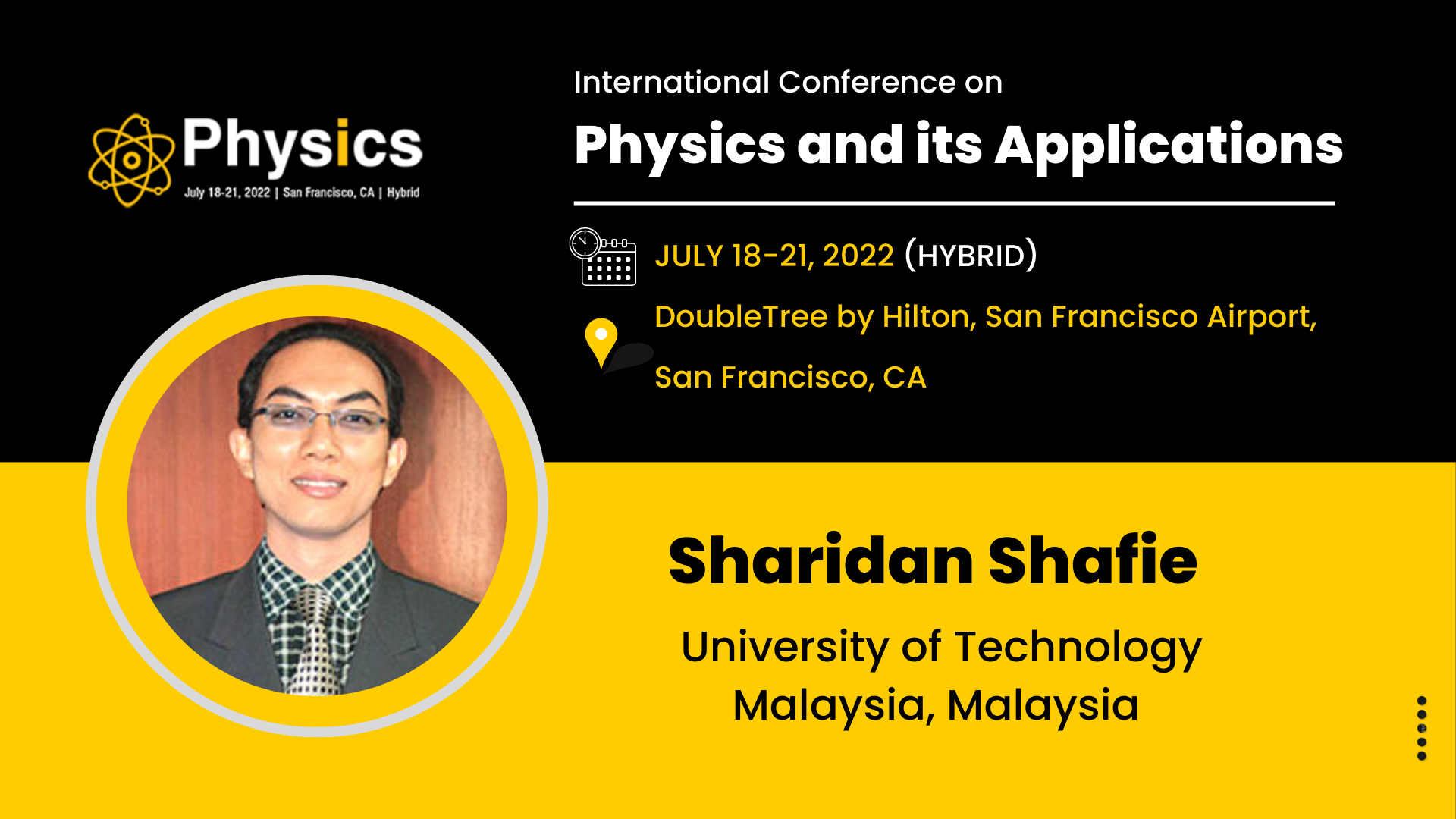 Physics
July 18-21, 2022 | San Francisco, CA | Hybrid

International Conference on
Physics and its Applications

JULY 18-21, 2022 (HYBRID)
DoubleTree by Hilton, San Francisco Airport,
San Francisco, CA

Sharidan Shafie
University of Technology Malaysia, Malaysia